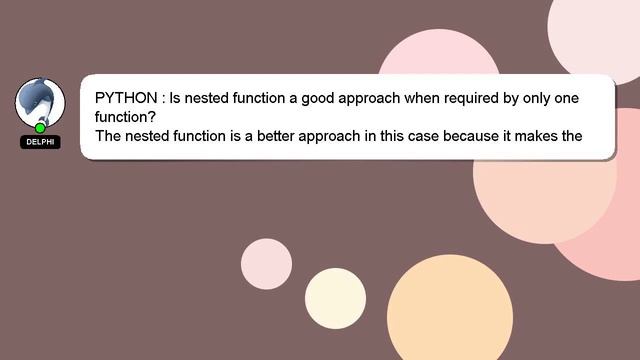 DELPHI

PYTHON : Is nested function a good approach when required by only one function?
The nested function is a better approach in this case because it makes the